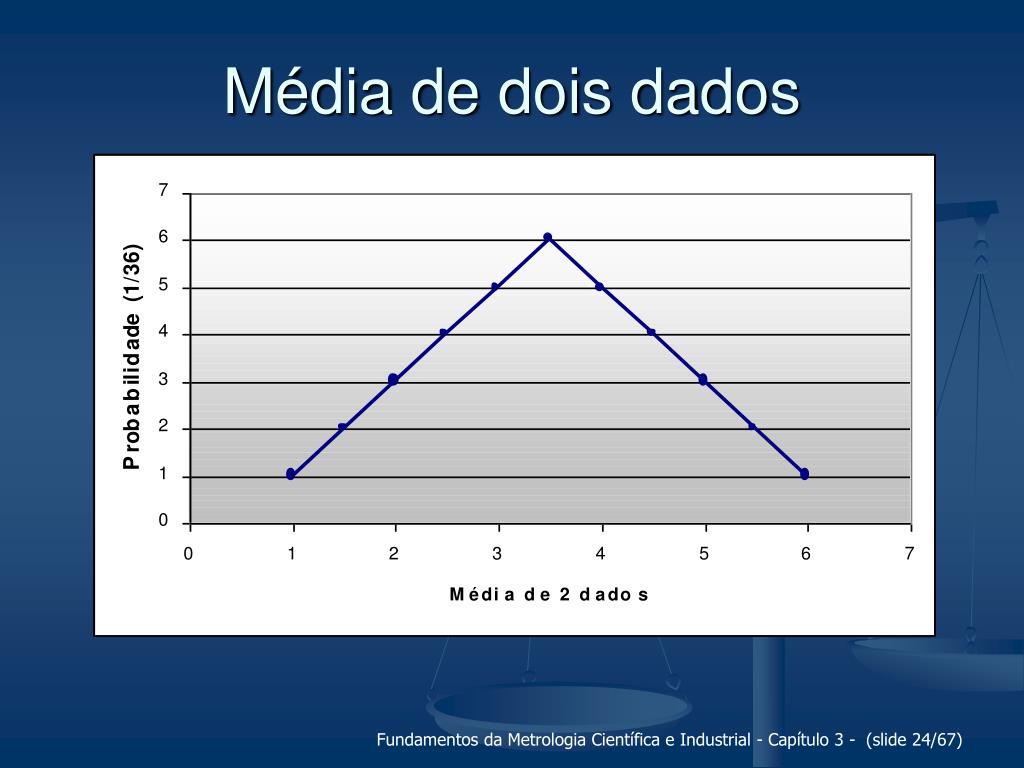 Média de dois dados

Probabilidade (1/36)

7
6
5
4
3
2
1
0

0 1 2 3 4 5 6 7

Média de 2 dados

Fundamentos da Metrologia Científica e Industrial - Capítulo 3 - (slide 24/67)